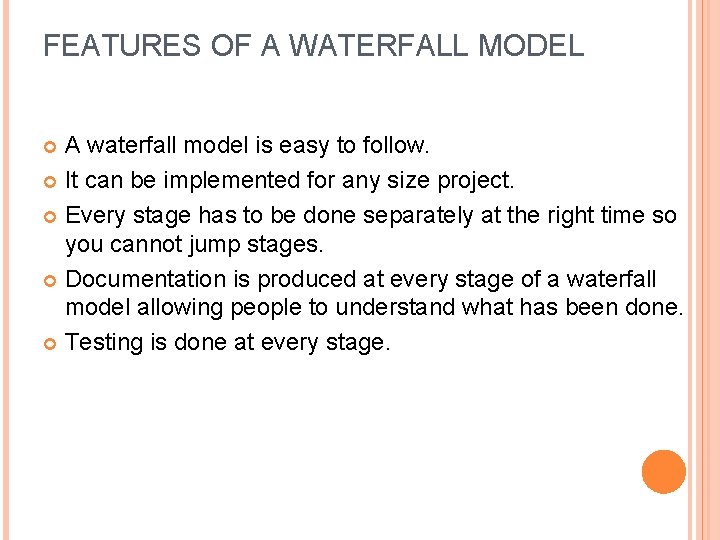 FEATURES OF A WATERFALL MODEL

A waterfall model is easy to follow.
It can be implemented for any size project.
Every stage has to be done separately at the right time so you cannot jump stages.
Documentation is produced at every stage of a waterfall model allowing people to understand what has been done.
Testing is done at every stage.